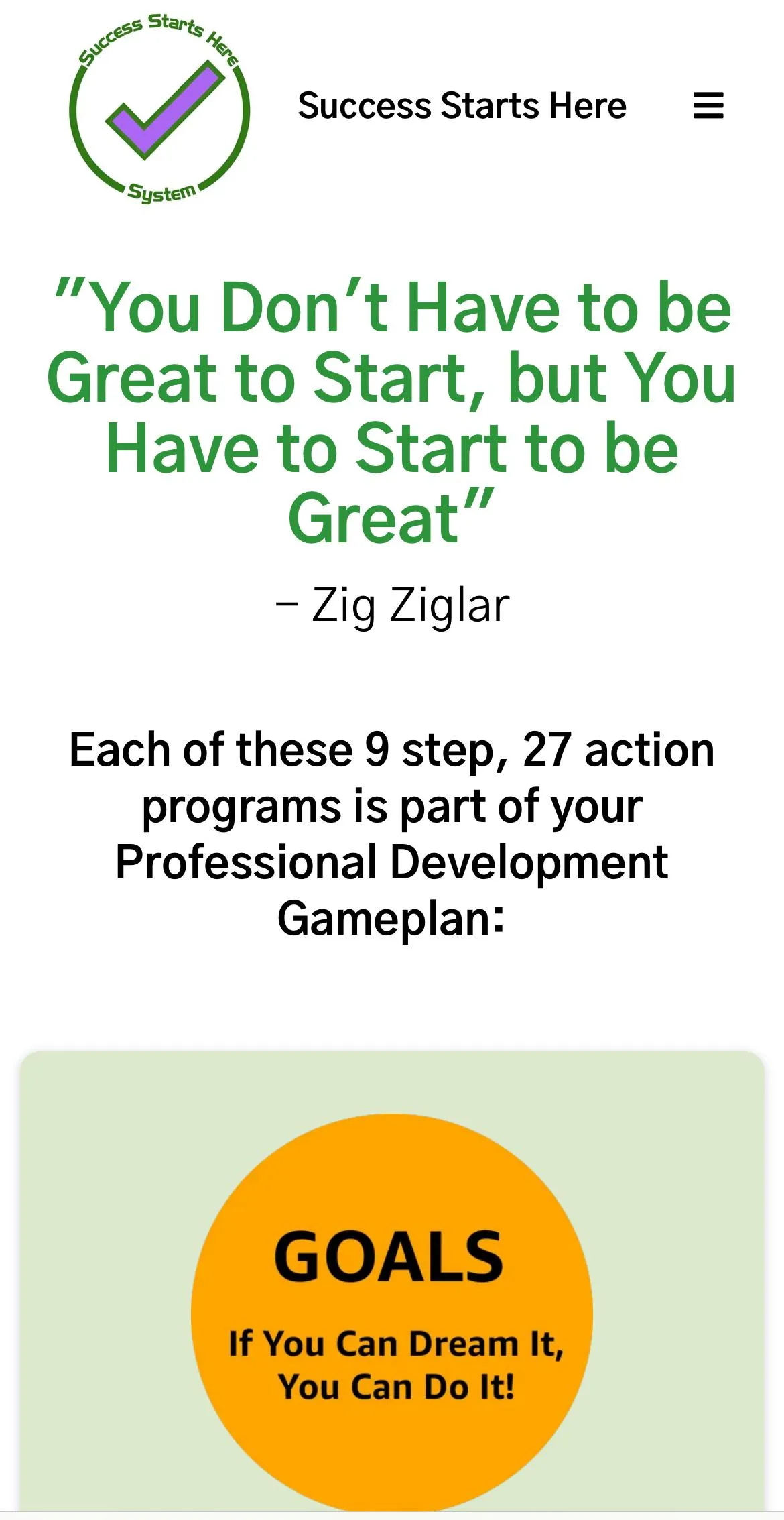 Success Starts Here

System

Success Starts Here

"You Don't Have to be Great to Start, but You Have to Start to be Great"

– Zig Ziglar

Each of these 9 step, 27 action programs is part of your Professional Development Gameplan:

GOALS

If You Can Dream It, You Can Do It!